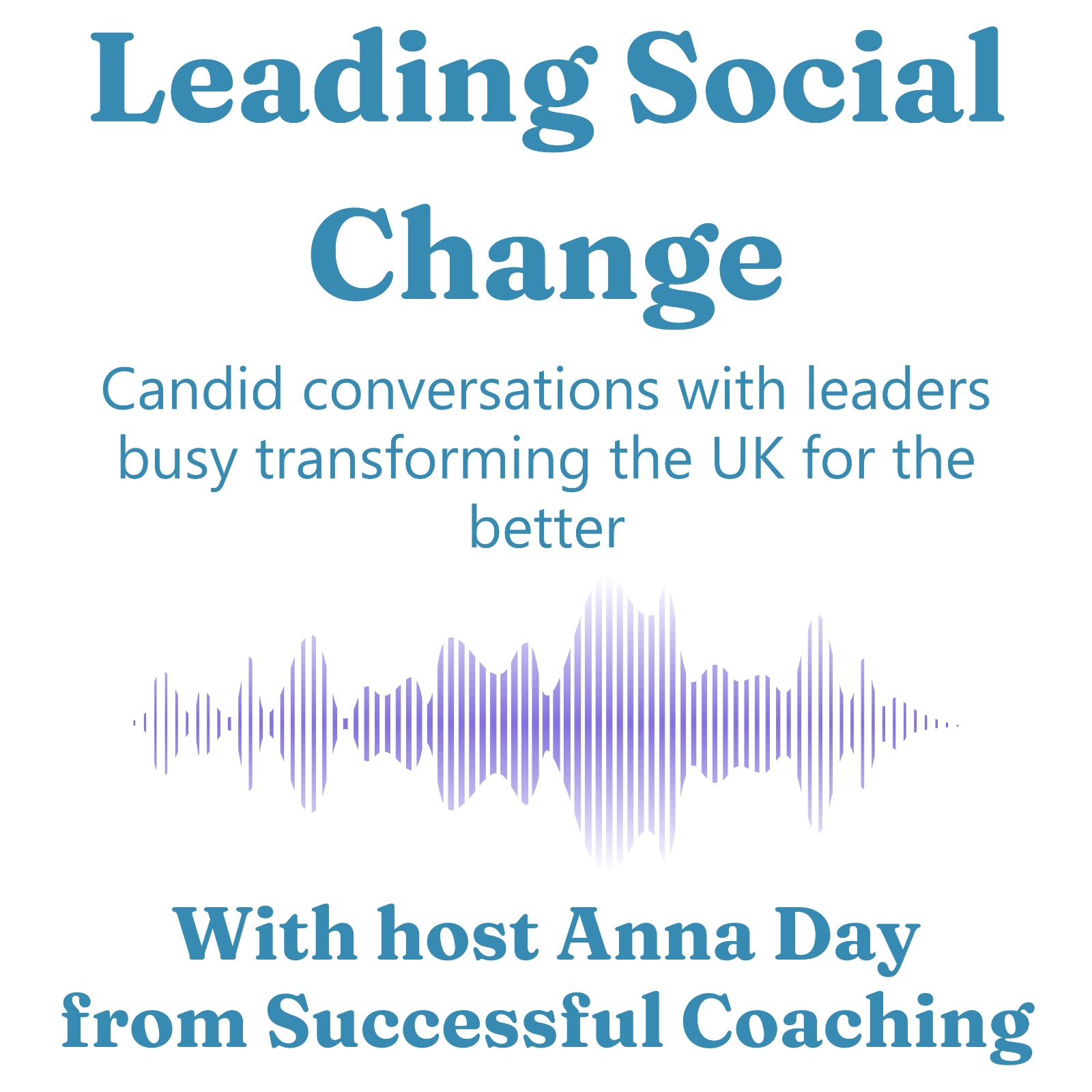 Leading Social Change

Candid conversations with leaders busy transforming the UK for the better

With host Anna Day from Successful Coaching